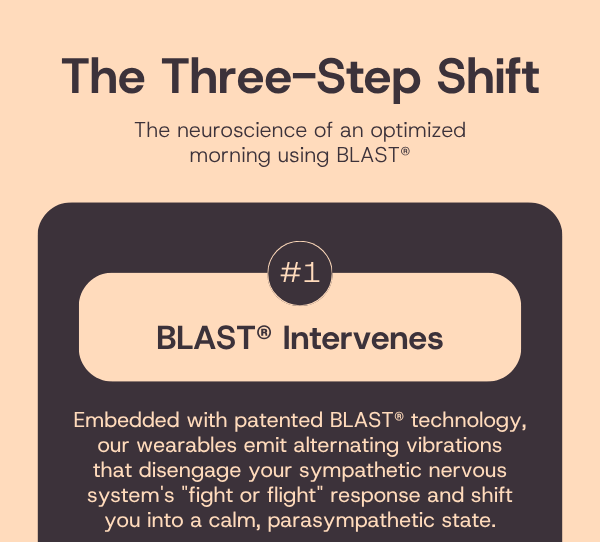 The Three-Step Shift

The neuroscience of an optimized morning using BLAST®

#1

BLAST® Intervenes

Embedded with patented BLAST® technology, our wearables emit alternating vibrations that disengage your sympathetic nervous system's "fight or flight" response and shift you into a calm, parasympathetic state.